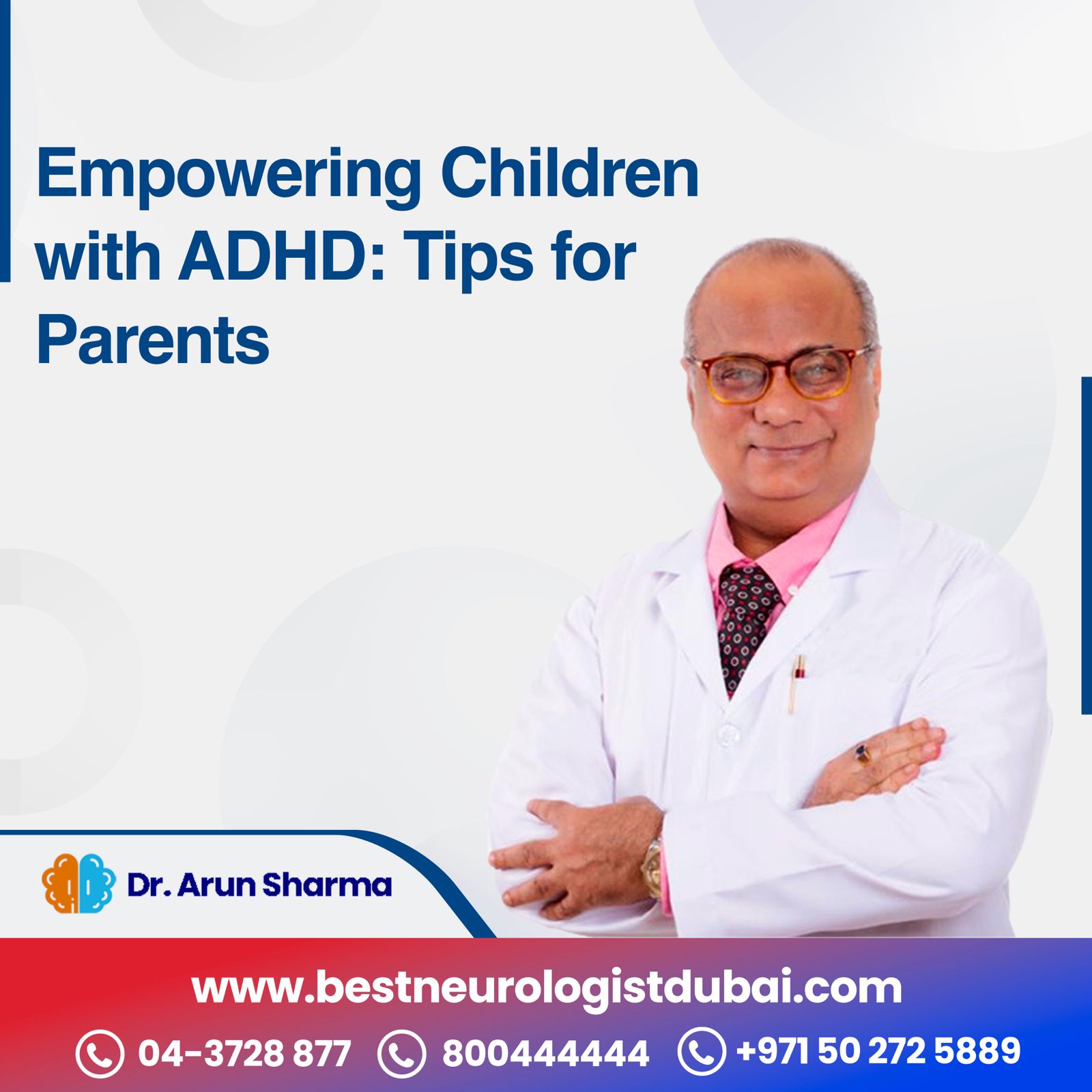 Empowering Children with ADHD: Tips for Parents

Dr. Arun Sharma

www.bestneurologistdubai.com

04-3728 877 800444444 +971 50 272 5889